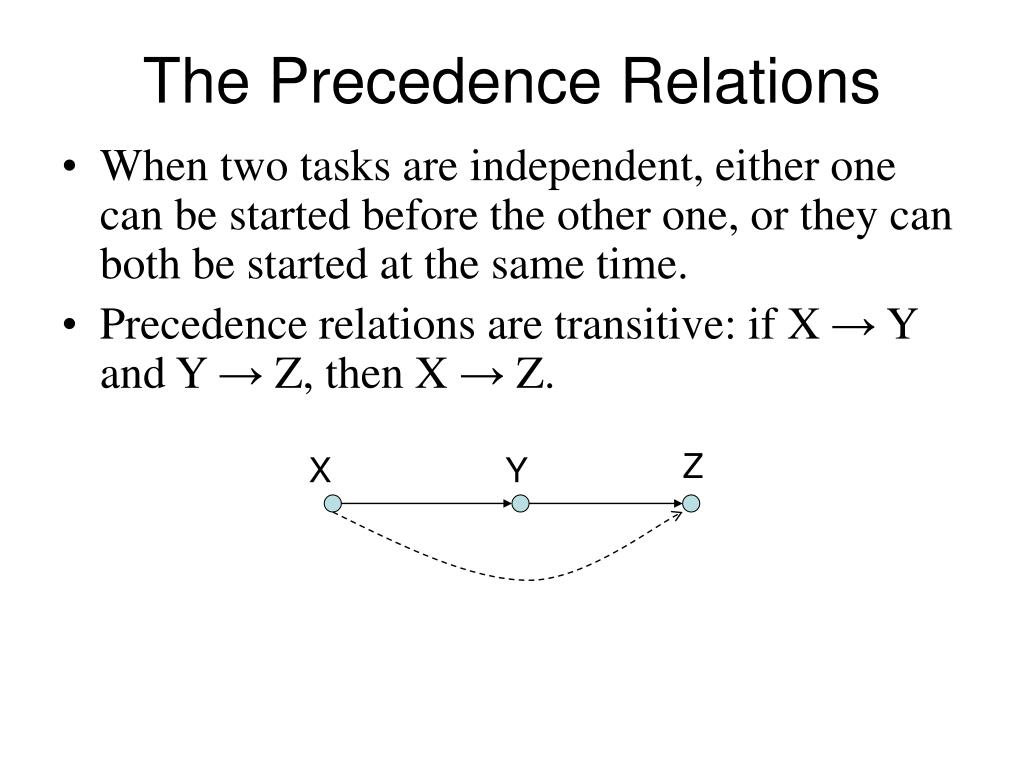 The Precedence Relations

• When two tasks are independent, either one can be started before the other one, or they can both be started at the same time.
• Precedence relations are transitive: if X → Y and Y → Z, then X → Z.

X
Y
Z